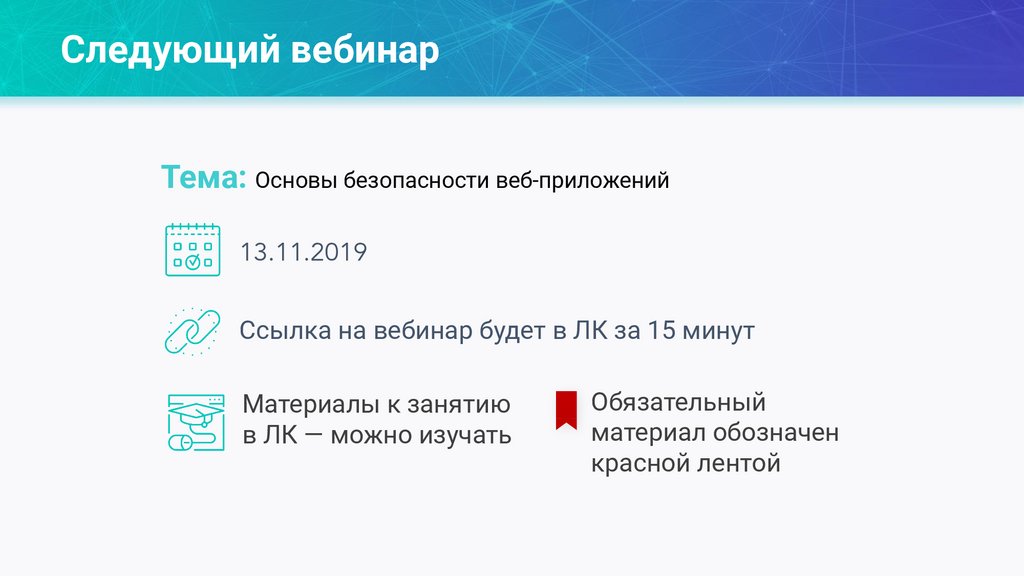 Следующий вебинар

Тема: Основы безопасности веб-приложений

13.11.2019

Ссылка на вебинар будет в ЛК за 15 минут

Материалы к занятию в ЛК — можно изучать

Обязательный материал обозначен красной лентой